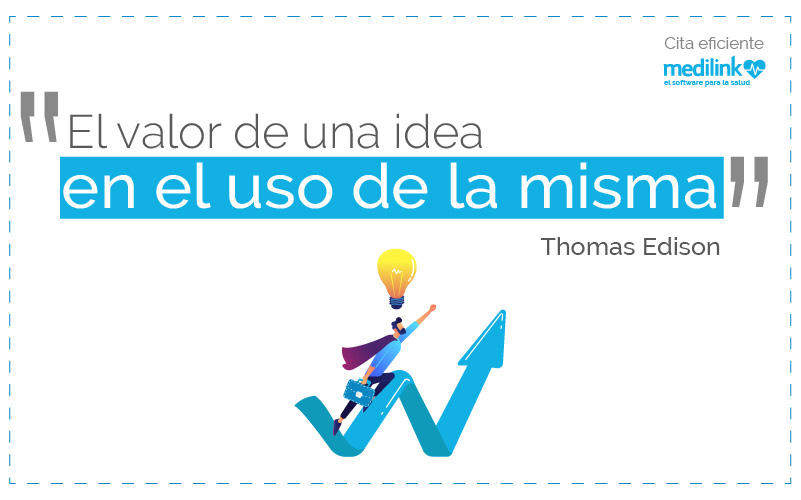 Cita eficiente
medilink
el software para la salud

"El valor de una idea en el uso de la misma"

Thomas Edison